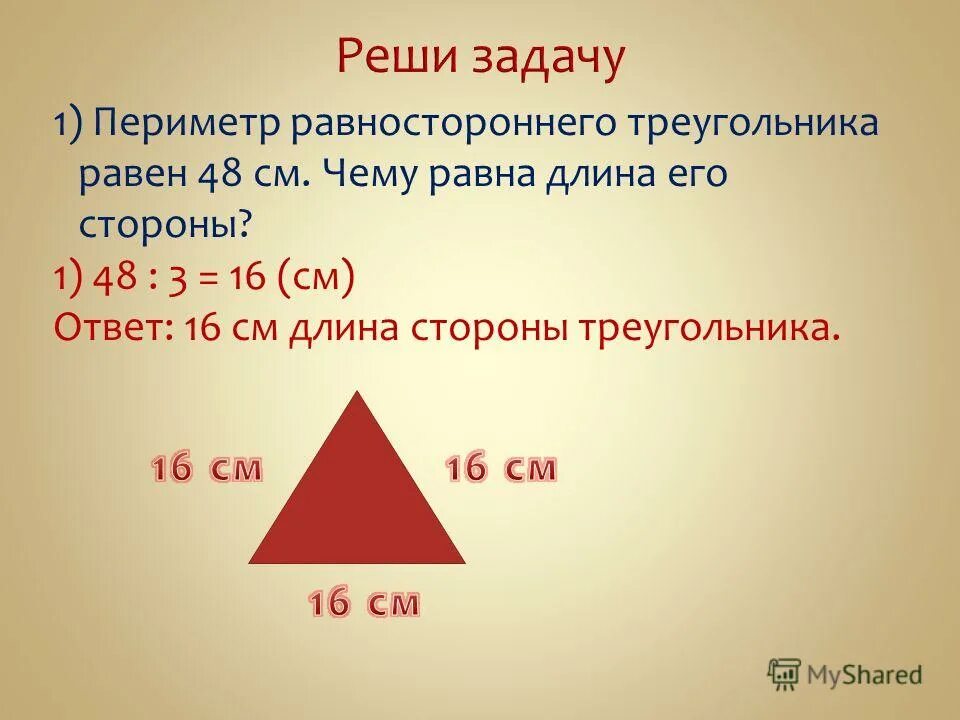 Реши задачу

1) Периметр равностороннего треугольника равен 48 см. Чему равна длина его стороны?

1) 48 : 3 = 16 (см)

Ответ: 16 см длина стороны треугольника.

16 см

16 см

16 см

MyShared